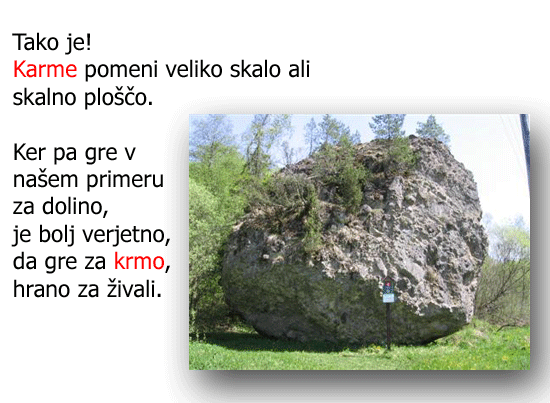 Tako je!
Karme pomeni veliko skalo ali skalno ploščo.

Ker pa gre v našem primeru za dolino, je bolj verjetno, da gre za krmo, hrano za živali.